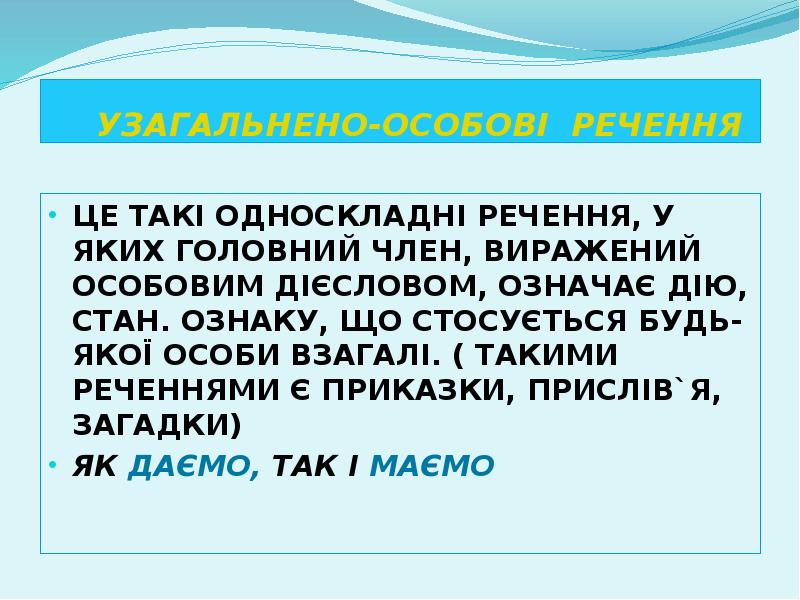 УЗАГАЛЬНЕНО-ОСОБОВІ РЕЧЕННЯ

• ЦЕ ТАКІ ОДНОСКЛАДНІ РЕЧЕННЯ, У ЯКИХ ГОЛОВНИЙ ЧЛЕН, ВИРАЖЕНИЙ ОСОБОВИМ ДІЄСЛОВОМ, ОЗНАЧАЄ ДІЮ, СТАН. ОЗНАКУ, ЩО СТОСУЄТЬСЯ БУДЬ-ЯКОЇ ОСОБИ ВЗАГАЛІ. ( ТАКИМИ РЕЧЕННЯМИ Є ПРИКАЗКИ, ПРИСЛІВ`Я, ЗАГАДКИ)

• ЯК ДАЄМО, ТАК І МАЄМО